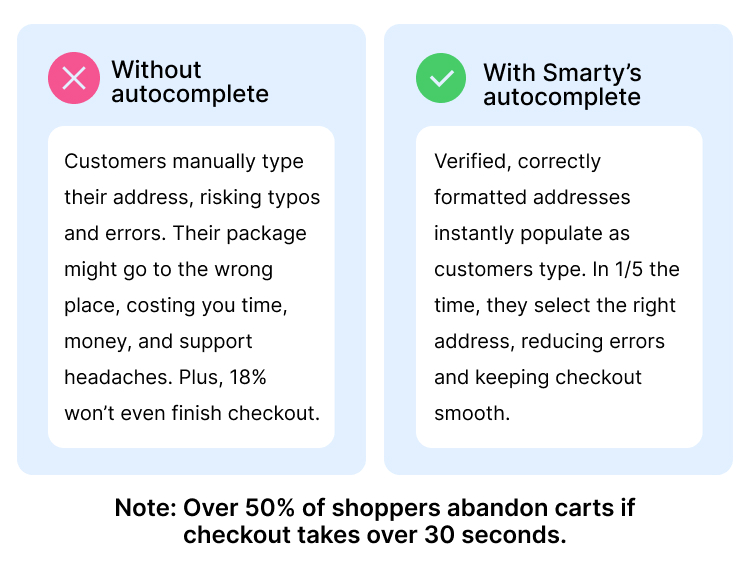 Without autocomplete

Customers manually type their address, risking typos and errors. Their package might go to the wrong place, costing you time, money, and support headaches. Plus, 18% won’t even finish checkout.

With Smarty’s autocomplete

Verified, correctly formatted addresses instantly populate as customers type. In 1/5 the time, they select the right address, reducing errors and keeping checkout smooth.

Note: Over 50% of shoppers abandon carts if checkout takes over 30 seconds.